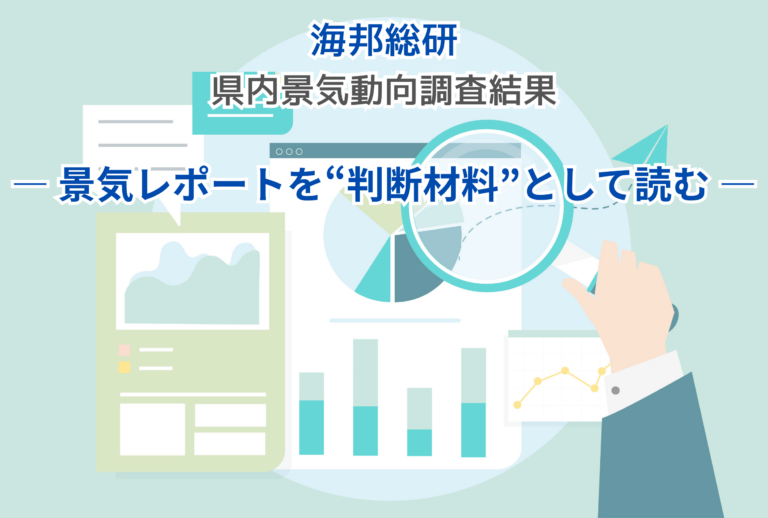 海邦総研

県内景気動向調査結果

― 景気レポートを“判断材料”として読む ―